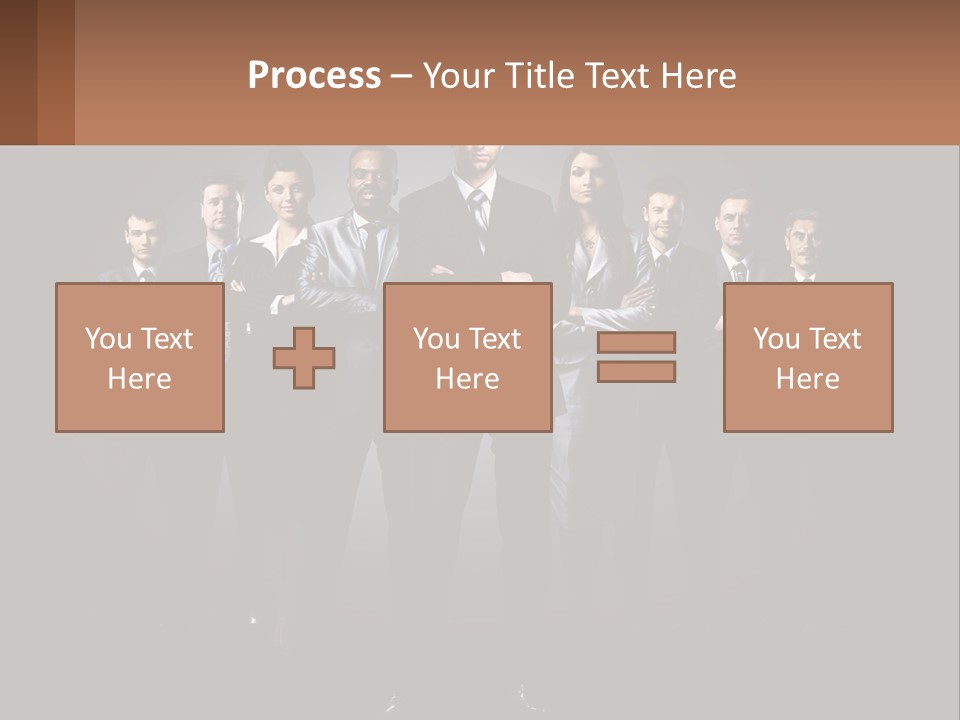 Process – Your Title Text Here

You Text Here

You Text Here

You Text Here